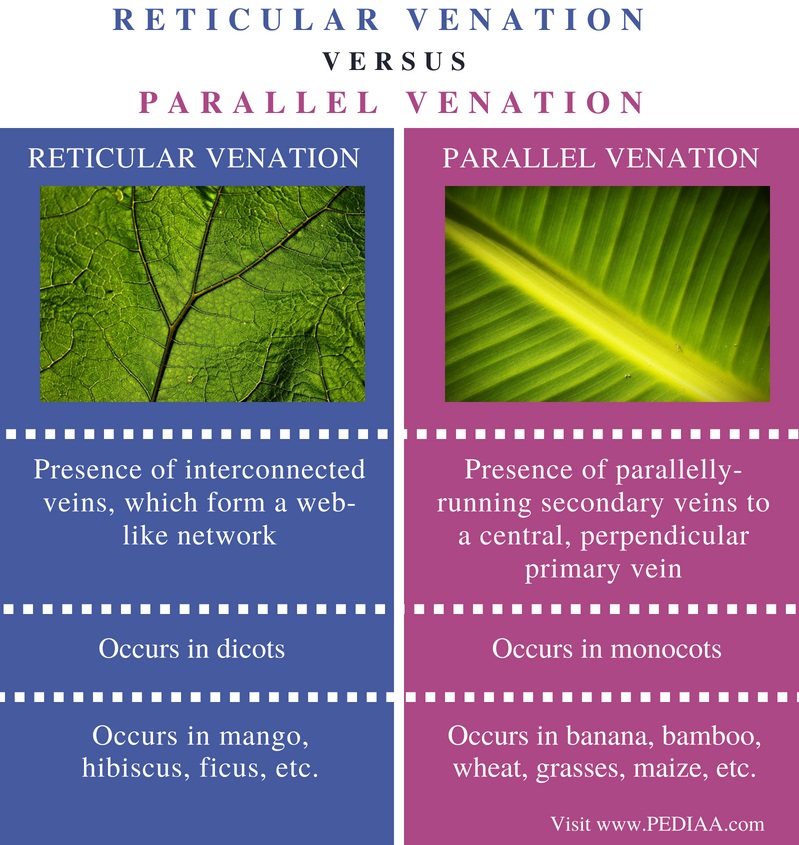 RETICULAR VENATION
VERSUS
PARALLEL VENATION

RETICULAR VENATION

Presence of interconnected veins, which form a web-like network

Occurs in dicots

Occurs in mango, hibiscus, ficus, etc.

PARALLEL VENATION

Presence of parallelly-running secondary veins to a central, perpendicular primary vein

Occurs in monocots

Occurs in banana, bamboo, wheat, grasses, maize, etc.

Visit www.PEDIAA.com